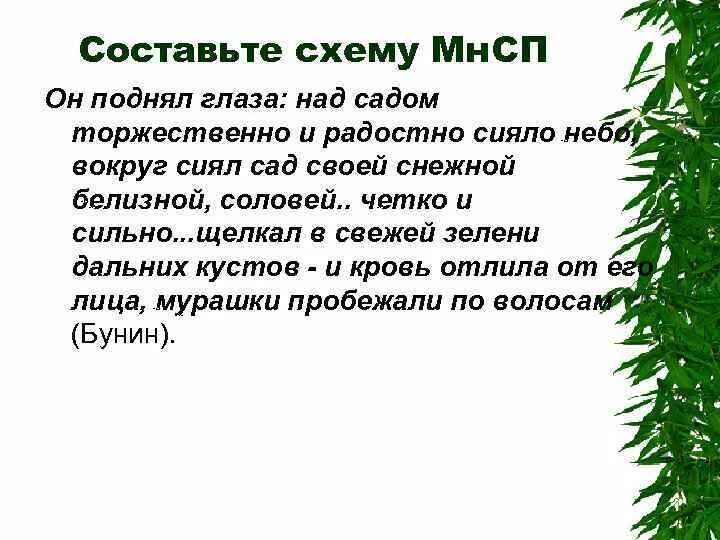 Составьте схему МнСП

Он поднял глаза: над садом торжественно и радостно сияло небо, вокруг сиял сад своей снежной белизной, соловей.. четко и сильно...щелкал в свежей зелени дальних кустов - и кровь отлила от его лица, мурашки пробежали по волосам (Бунин).